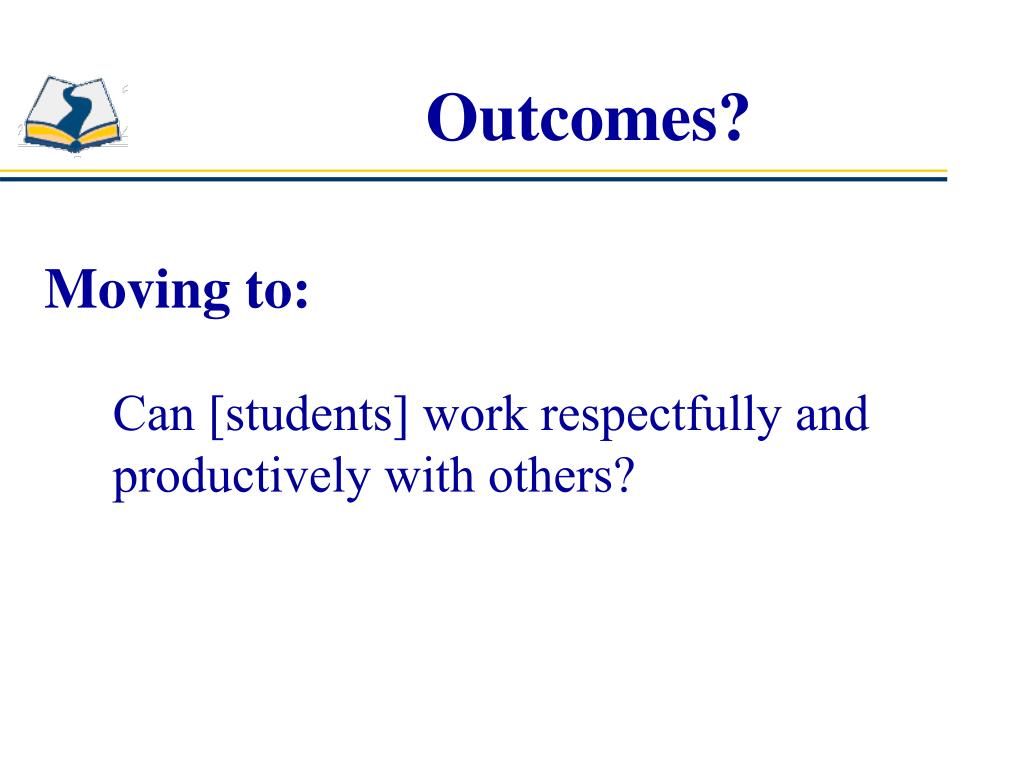 Outcomes?

Moving to:

Can [students] work respectfully and productively with others?